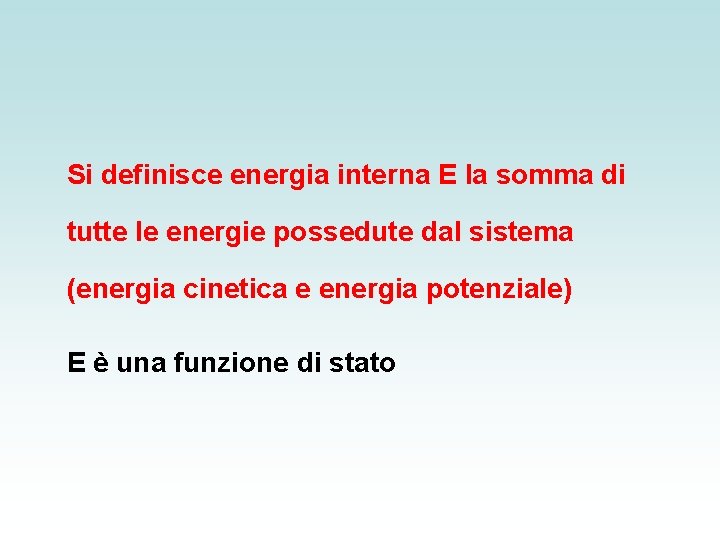 Si definisce energia interna E la somma di tutte le energie possedute dal sistema (energia cinetica e energia potenziale)

E è una funzione di stato